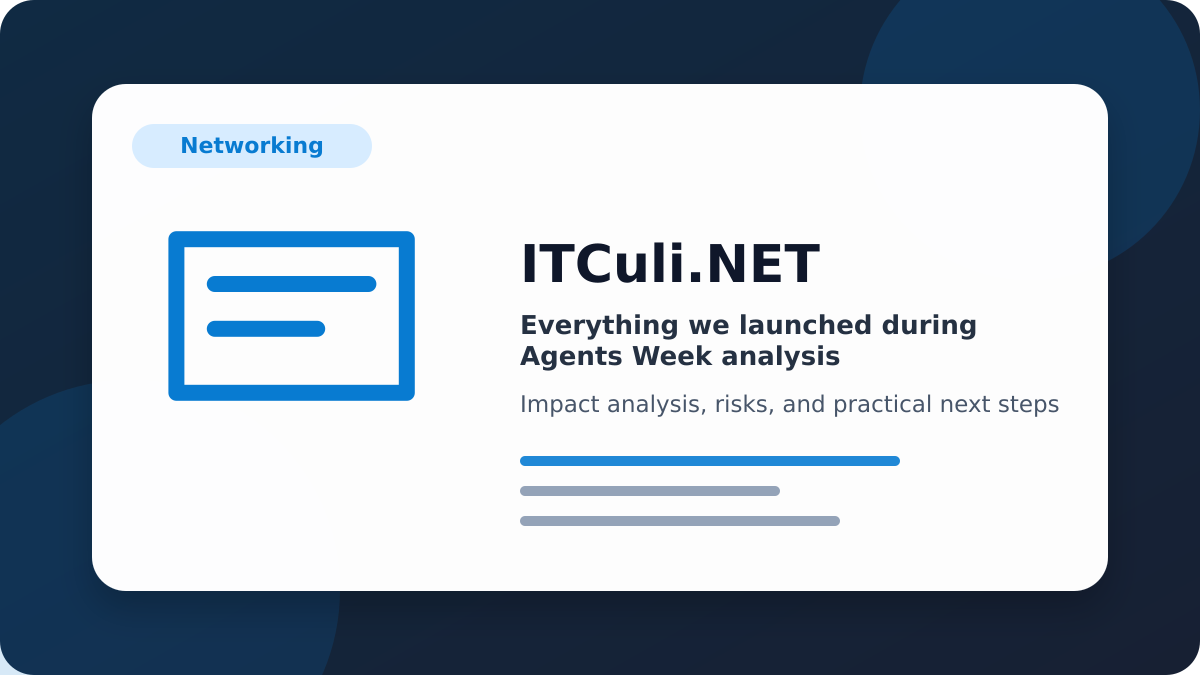 Networking

ITCuli.NET

Everything we launched during Agents Week analysis

Impact analysis, risks, and practical next steps